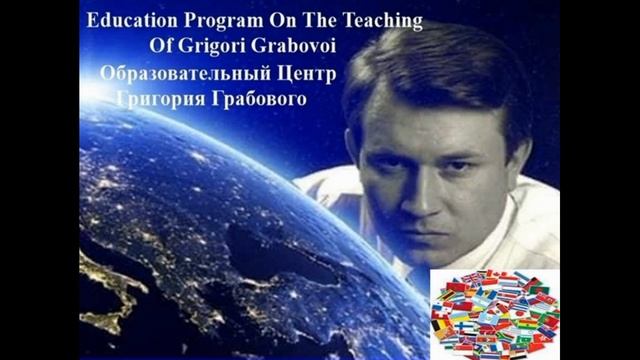 Education Program On The Teaching Of Grigori Grabovoi
Образовательный Центр Григория Грабового